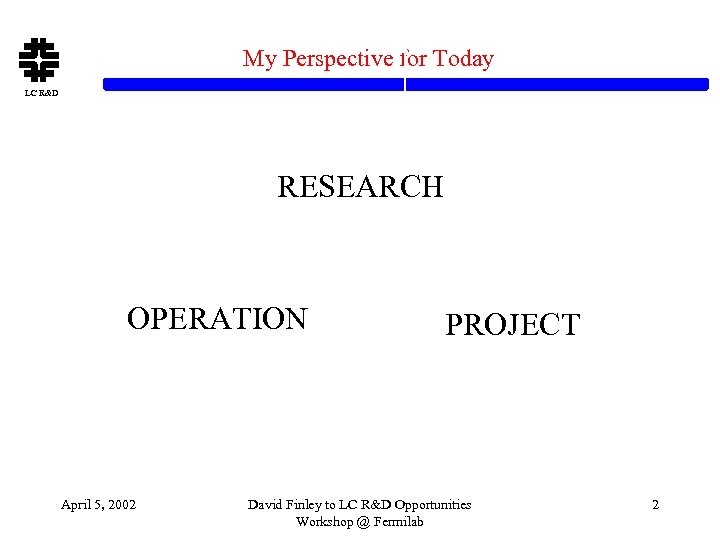 LC R&D

My Perspective for Today

RESEARCH

OPERATION

PROJECT

April 5, 2002

David Finley to LC R&D Opportunities Workshop @ Fermilab

2